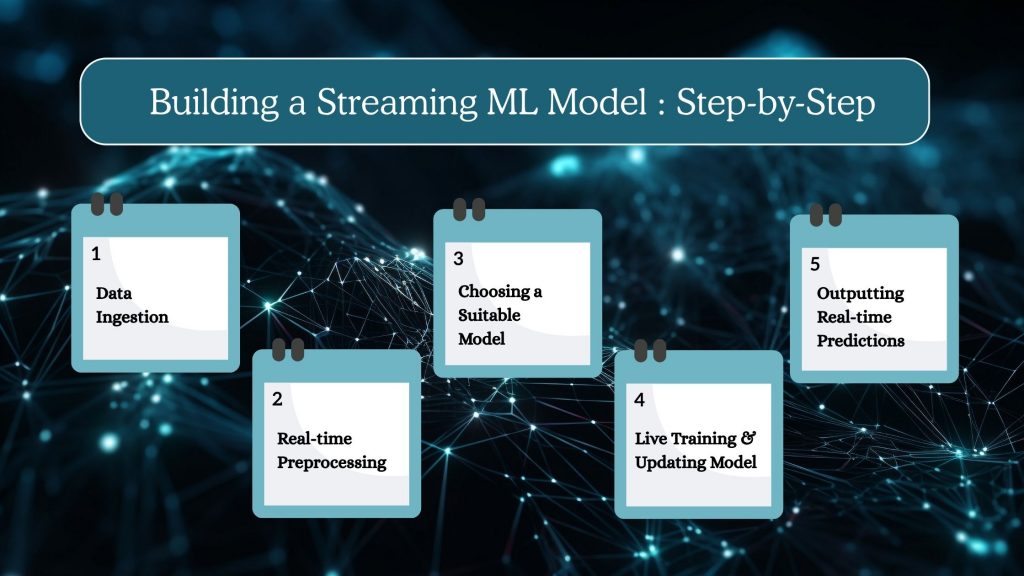 Building a Streaming ML Model : Step-by-Step

1
Data Ingestion

2
Real-time Preprocessing

3
Choosing a Suitable Model

4
Live Training & Updating Model

5
Outputting Real-time Predictions